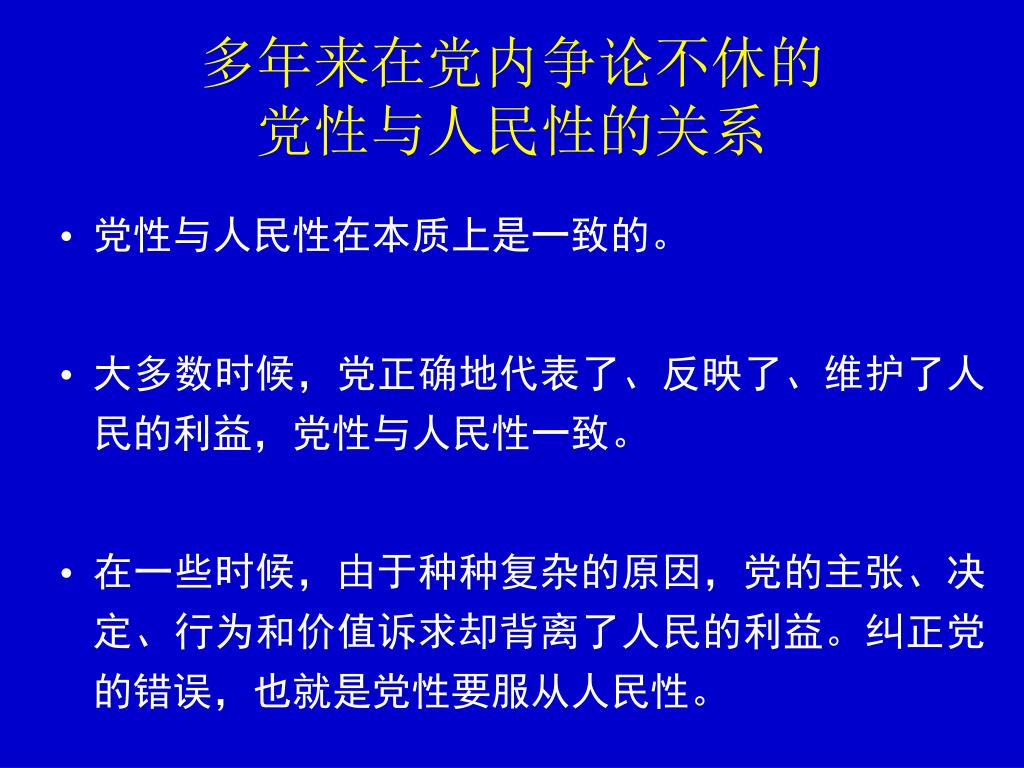 多年来在党内争论不休的
党性与人民性的关系

• 党性与人民性在本质上是一致的。

• 大多数时候，党正确地代表了、反映了、维护了人民的利益，党性与人民性一致。

• 在一些时候，由于种种复杂的原因，党的主张、决定、行为和价值诉求却背离了人民的利益。纠正党的错误，也就是党性要服从人民性。